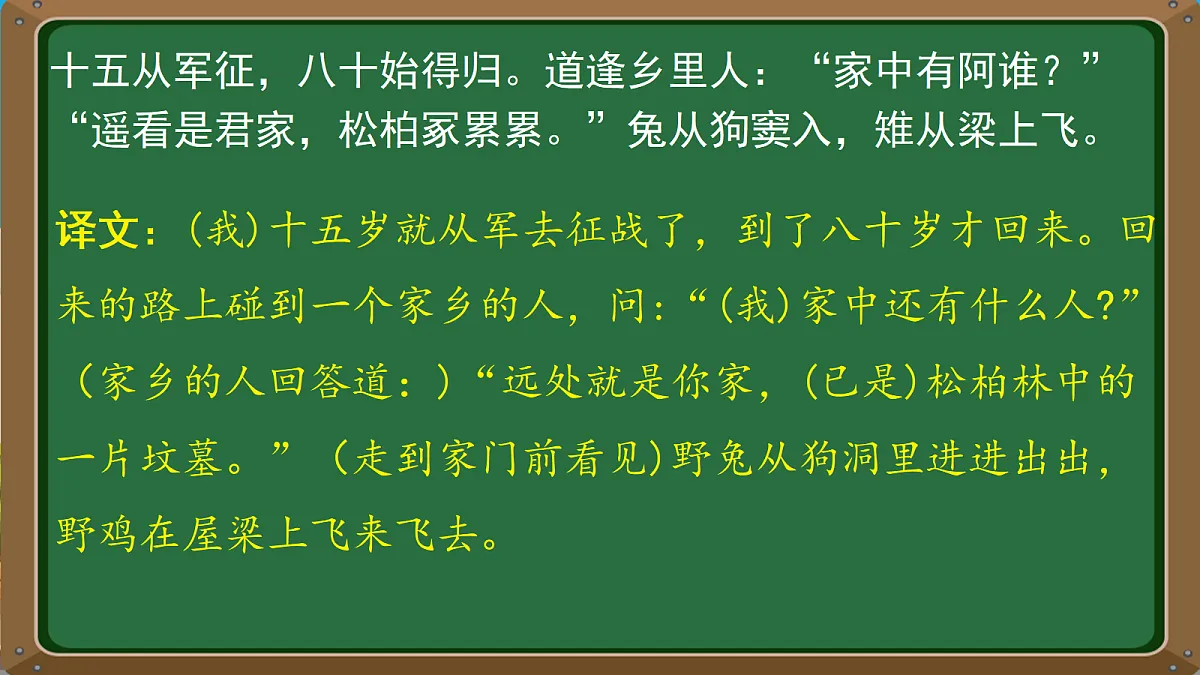 十五从军征，八十始得归。道逢乡里人：“家中有阿谁？”“遥看是君家，松柏冢累累。”兔从狗窦入，雉从梁上飞。

译文：(我)十五岁就从军去征战了，到了八十岁才回来。回来的路上碰到一个家乡的人，问:“(我)家中还有什么人?”（家乡的人回答道：）“远处就是你家，(已是)松柏林中的一片坟墓。”（走到家门前看见)野兔从狗洞里进进出出，野鸡在屋梁上飞来飞去。